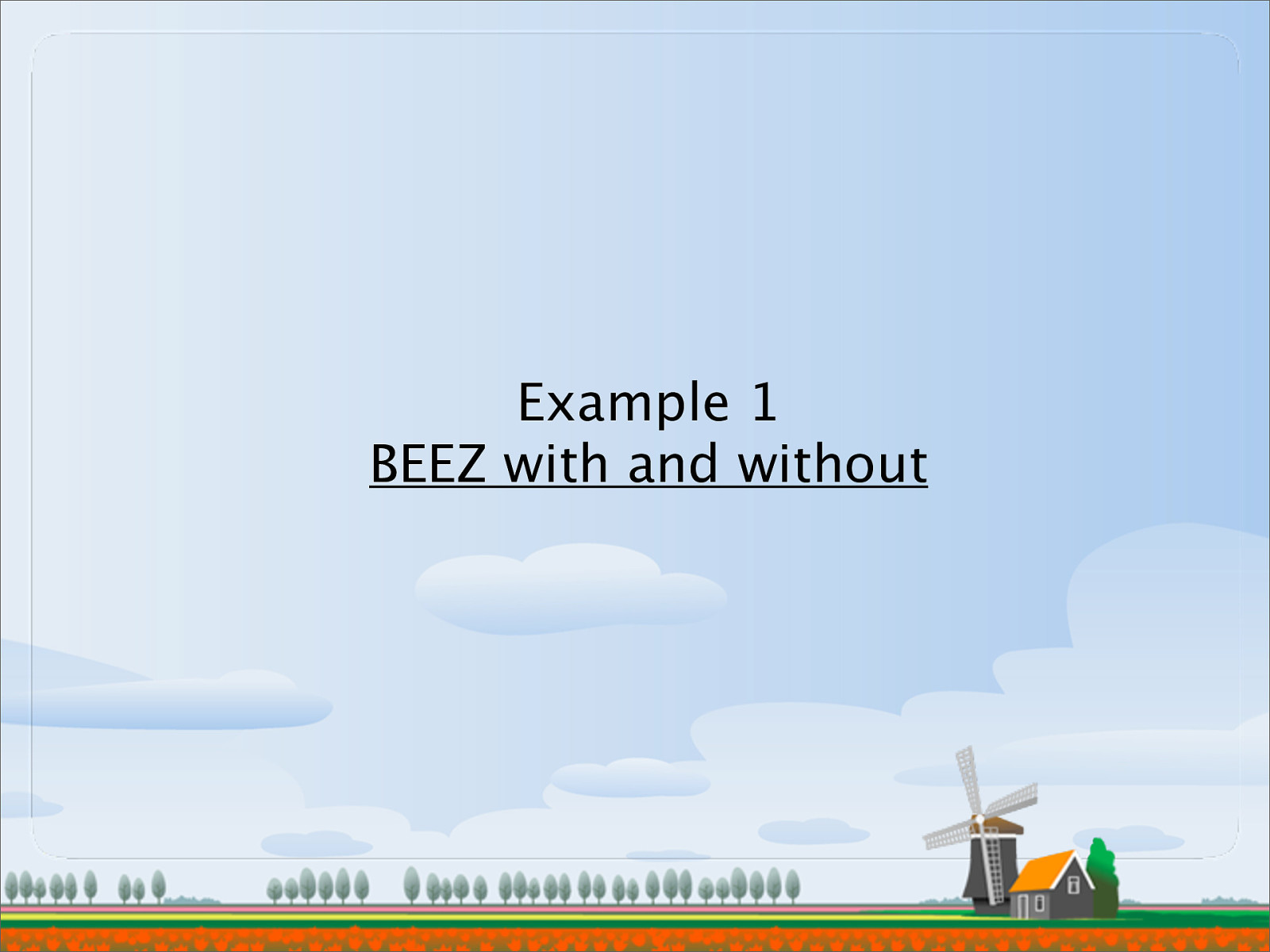 Example 1
BEEZ with and without